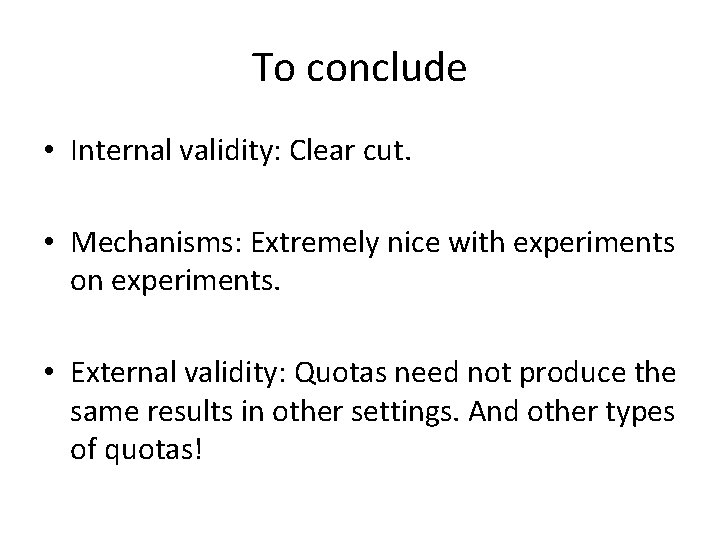 To conclude

• Internal validity: Clear cut.

• Mechanisms: Extremely nice with experiments on experiments.

• External validity: Quotas need not produce the same results in other settings. And other types of quotas!